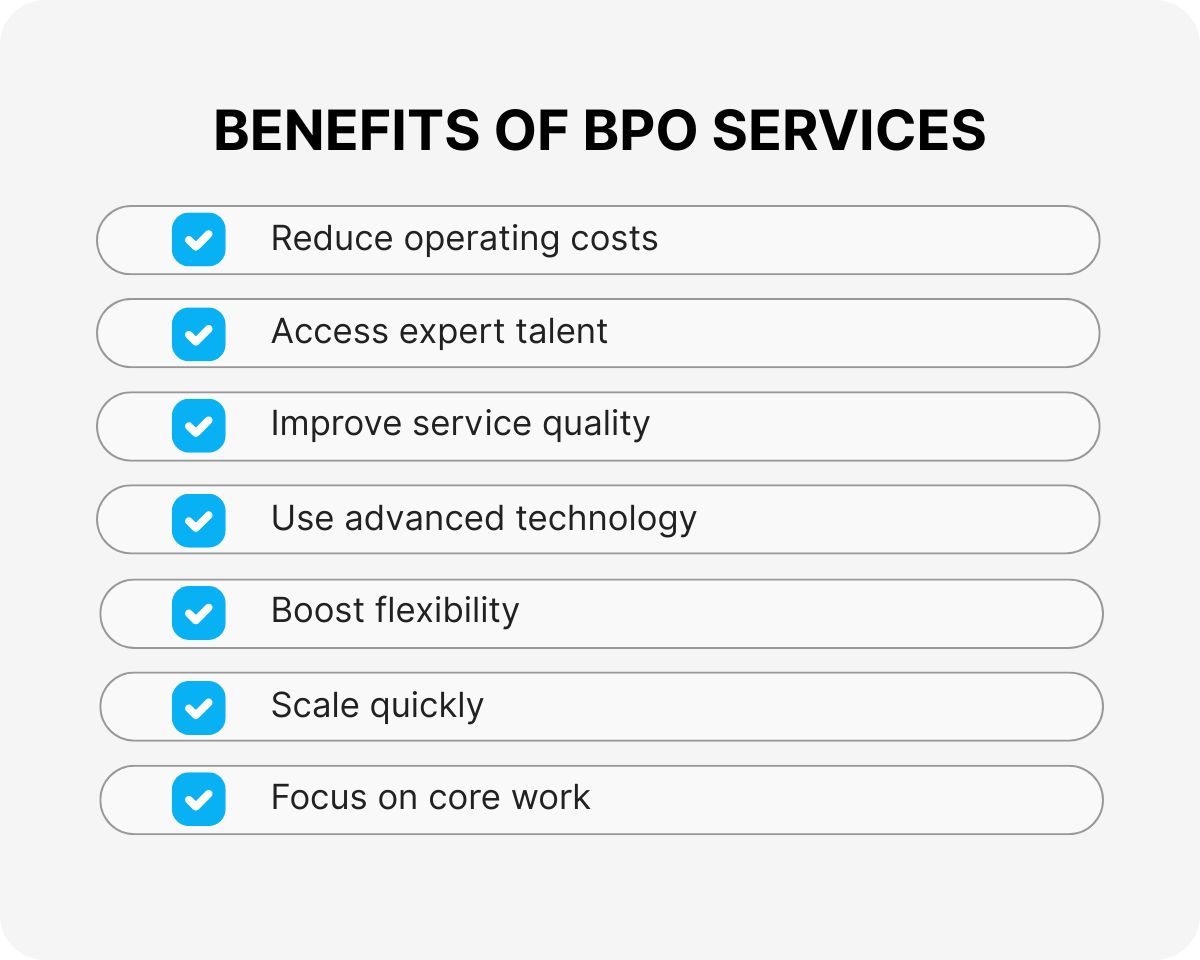 BENEFITS OF BPO SERVICES

Reduce operating costs

Access expert talent

Improve service quality

Use advanced technology

Boost flexibility

Scale quickly

Focus on core work